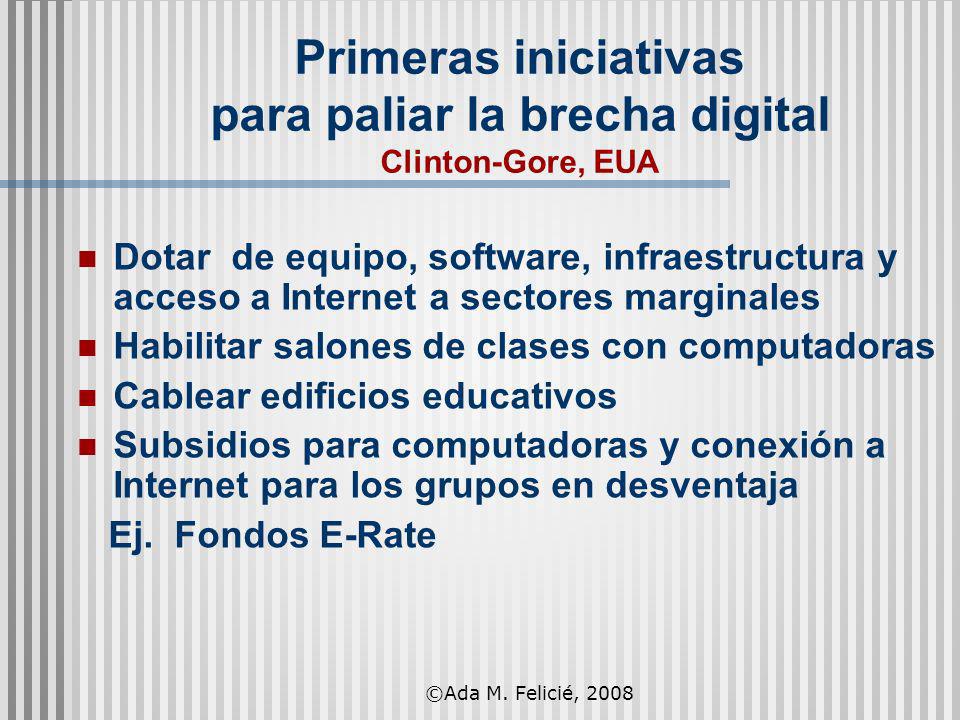 Primeras iniciativas
para paliar la brecha digital
Clinton-Gore, EUA

- Dotar de equipo, software, infraestructura y acceso a Internet a sectores marginales
- Habilitar salones de clases con computadoras
- Cablear edificios educativos
- Subsidios para computadoras y conexión a Internet para los grupos en desventaja

Ej. Fondos E-Rate

©Ada M. Felicié, 2008